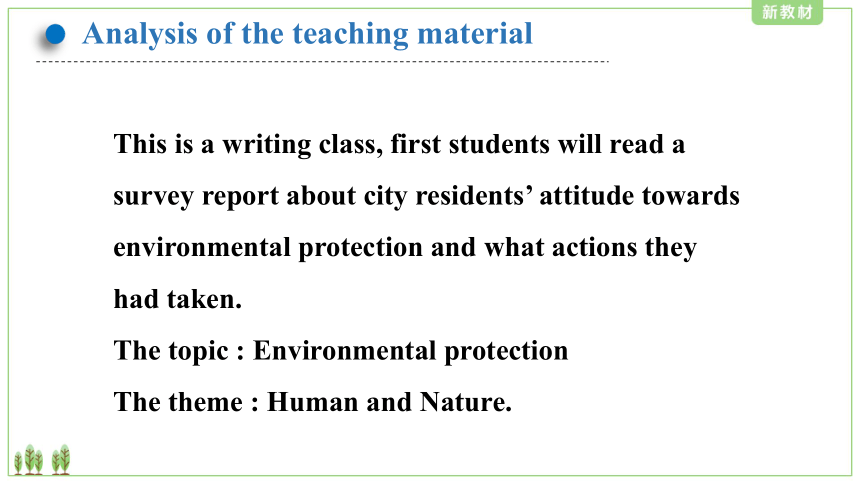 新教材

Analysis of the teaching material

This is a writing class, first students will read a survey report about city residents’ attitude towards environmental protection and what actions they had taken.
The topic : Environmental protection
The theme : Human and Nature.